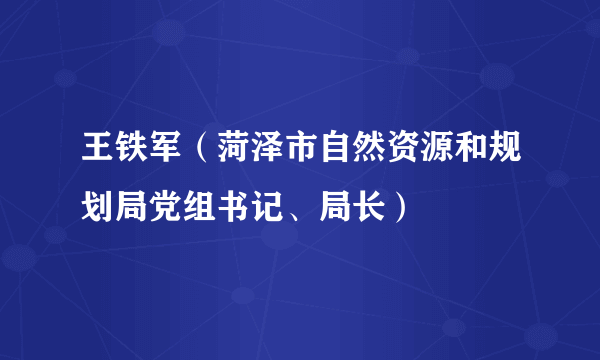 王铁军（菏泽市自然资源和规划局党组书记、局长）